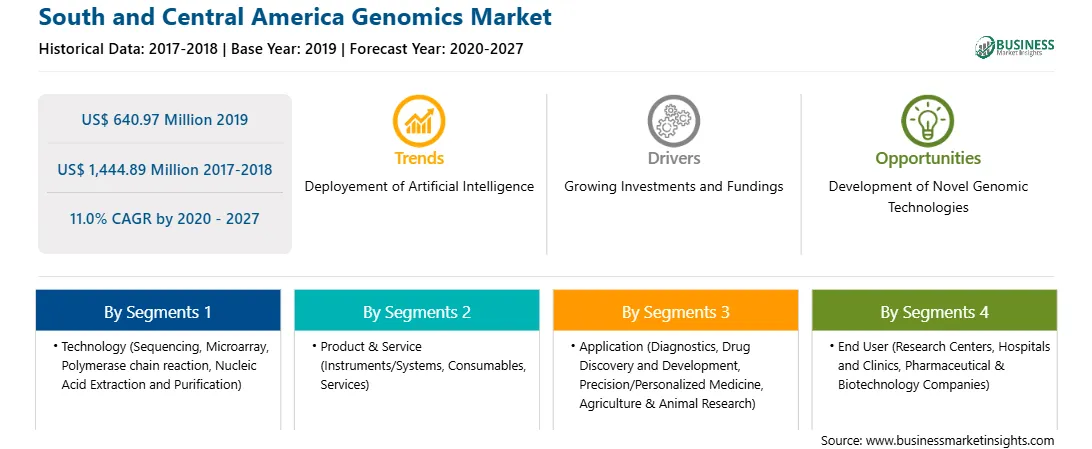 South and Central America Genomics Market
Historical Data: 2017-2018 | Base Year: 2019 | Forecast Year: 2020-2027

BUSINESS Market Insights

US$ 640.97 Million 2019

US$ 1,444.89 Million 2017-2018

11.0% CAGR by 2020 - 2027

Trends
Deployement of Artificial Intelligence

Drivers
Growing Investments and Fundings

Opportunities
Development of Novel Genomic Technologies

By Segments 1
• Technology (Sequencing, Microarray, Polymerase chain reaction, Nucleic Acid Extraction and Purification)

By Segments 2
• Product & Service (Instruments/Systems, Consumables, Services)

By Segments 3
• Application (Diagnostics, Drug Discovery and Development, Precision/Personalized Medicine, Agriculture & Animal Research)

By Segments 4
• End User (Research Centers, Hospitals and Clinics, Pharmaceutical & Biotechnology Companies)

Source: www.businessmarketinsights.com